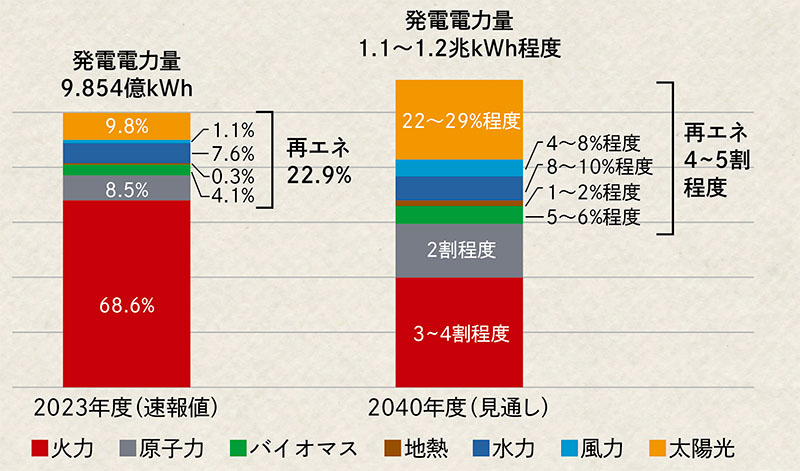 発電電力量
9.854億kWh

9.8%
1.1%
7.6%
0.3%
4.1%
8.5%
68.6%

再エネ
22.9%

2023年度(速報値)

発電電力量
1.1～1.2兆kWh程度

22～29%程度
4～8%程度
8～10%程度
1～2%程度
5～6%程度
2割程度
3~4割程度

再エネ
4~5割
程度

2040年度(見通し)

火力　原子力　バイオマス　地熱　水力　風力　太陽光